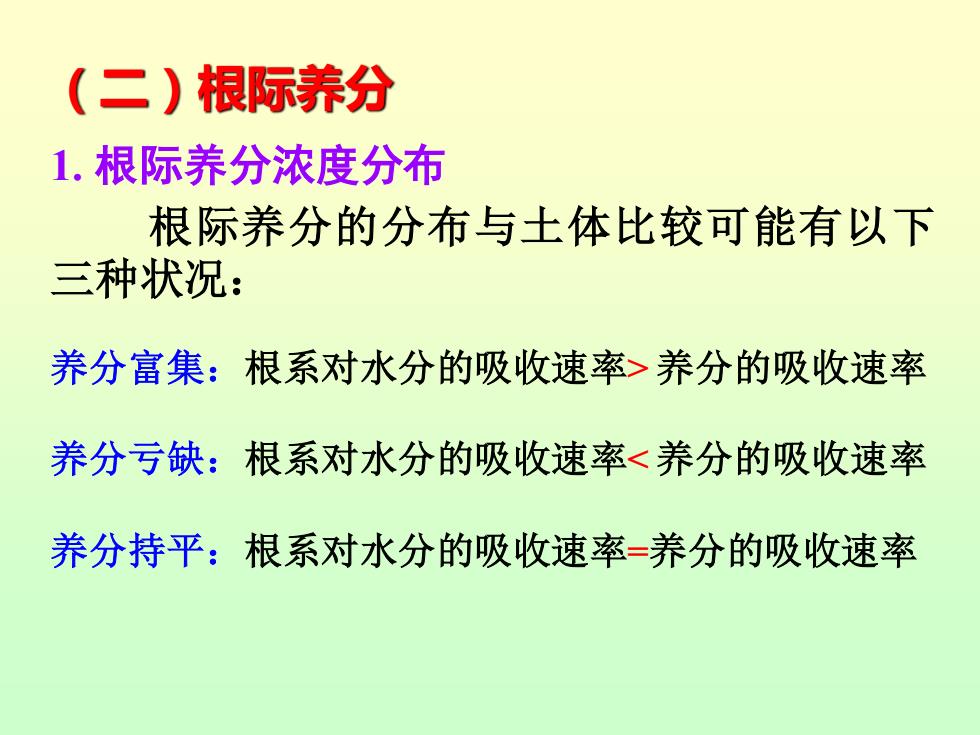 （二）根际养分

1. 根际养分浓度分布

根际养分的分布与土体比较可能有以下三种状况：

养分富集：根系对水分的吸收速率> 养分的吸收速率

养分亏缺：根系对水分的吸收速率< 养分的吸收速率

养分持平：根系对水分的吸收速率=养分的吸收速率